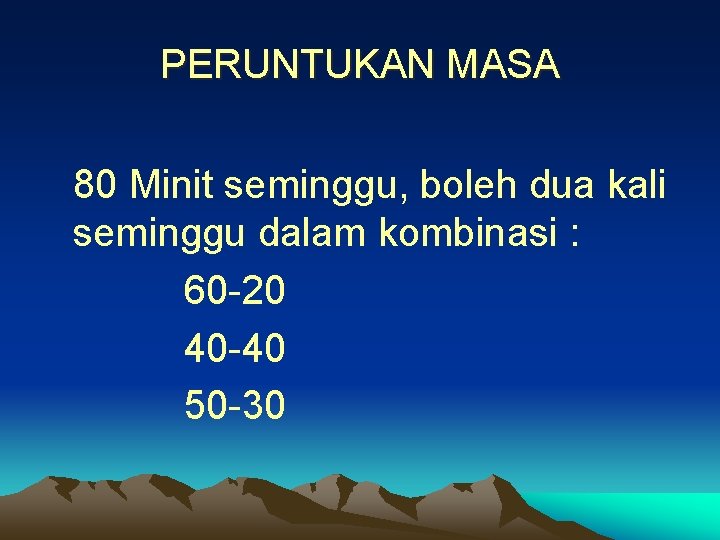 PERUNTUKAN MASA

80 Minit seminggu, boleh dua kali seminggu dalam kombinasi :

60-20

40-40

50-30